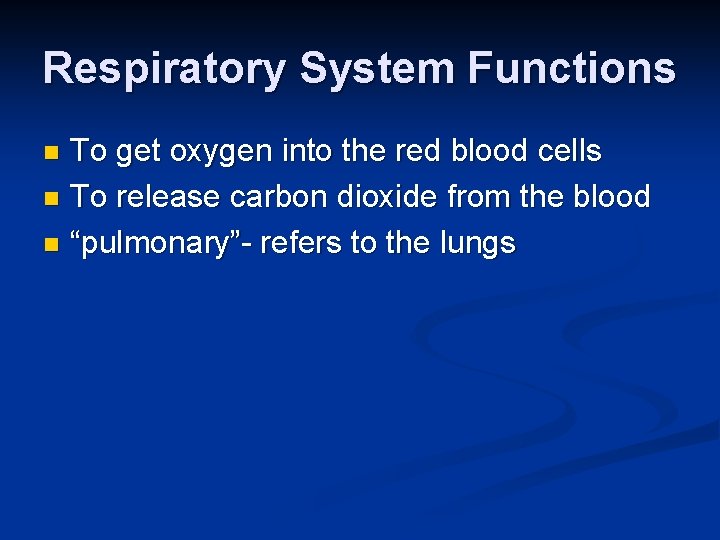 Respiratory System Functions

- To get oxygen into the red blood cells
- To release carbon dioxide from the blood
- “pulmonary”- refers to the lungs